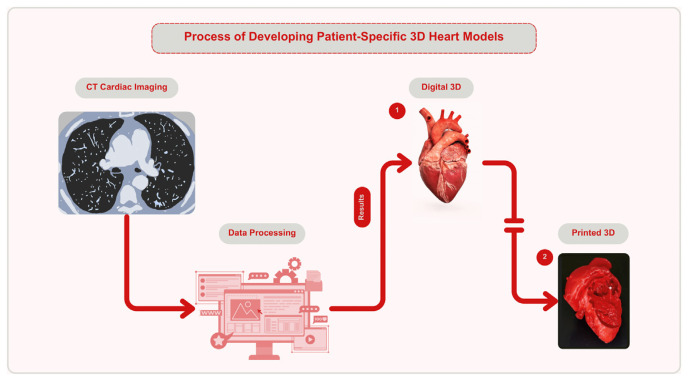 Process of Developing Patient-Specific 3D Heart Models

CT Cardiac Imaging

Data Processing

Results

Digital 3D

1

Printed 3D

2